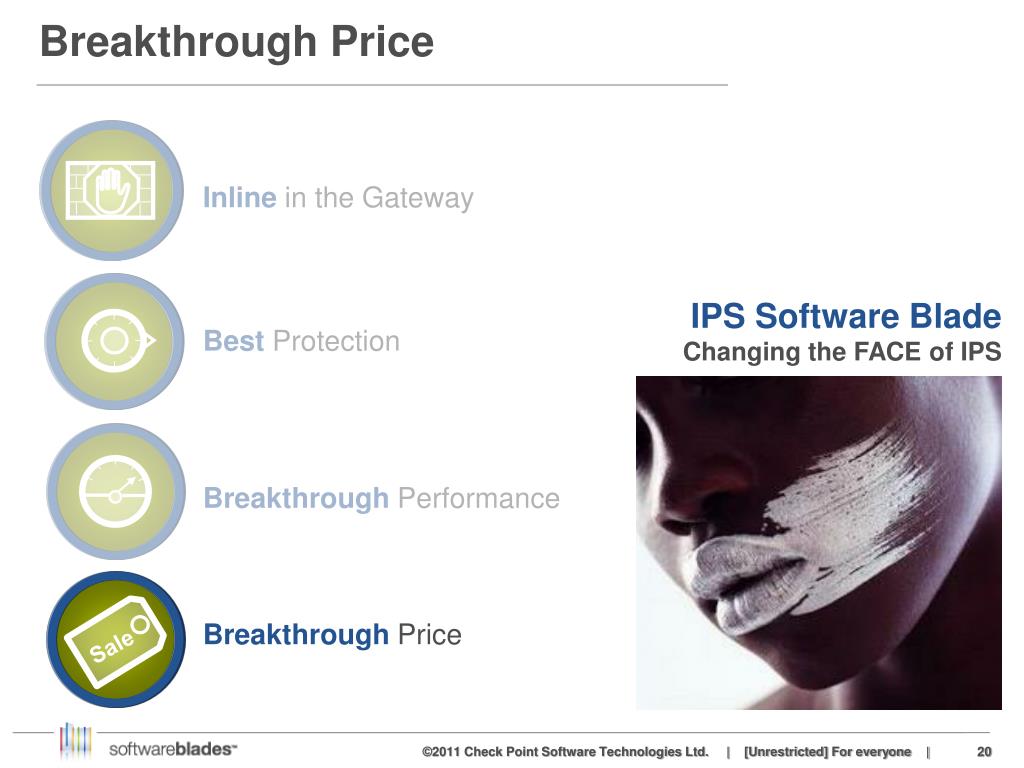 Breakthrough Price

Inline in the Gateway

Best Protection

Breakthrough Performance

Sale

Breakthrough Price

IPS Software Blade
Changing the FACE of IPS

softwareblades™

©2011 Check Point Software Technologies Ltd. | [Unrestricted] For everyone | 20